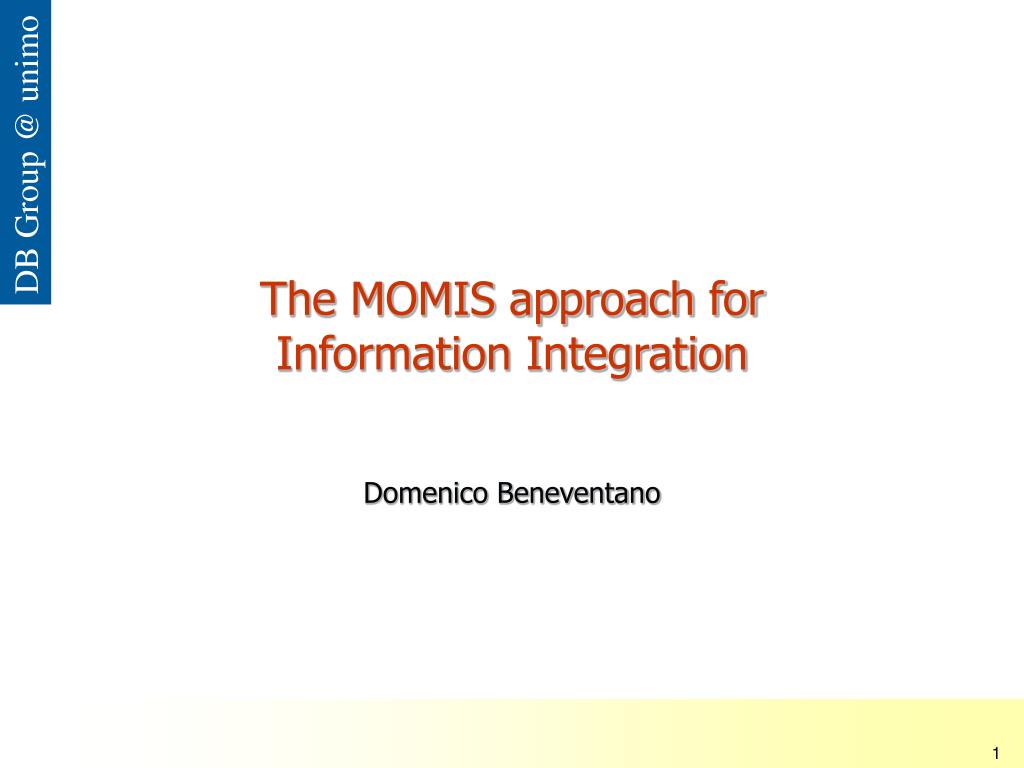 DB Group @ unimo

The MOMIS approach for Information Integration

Domenico Beneventano

1